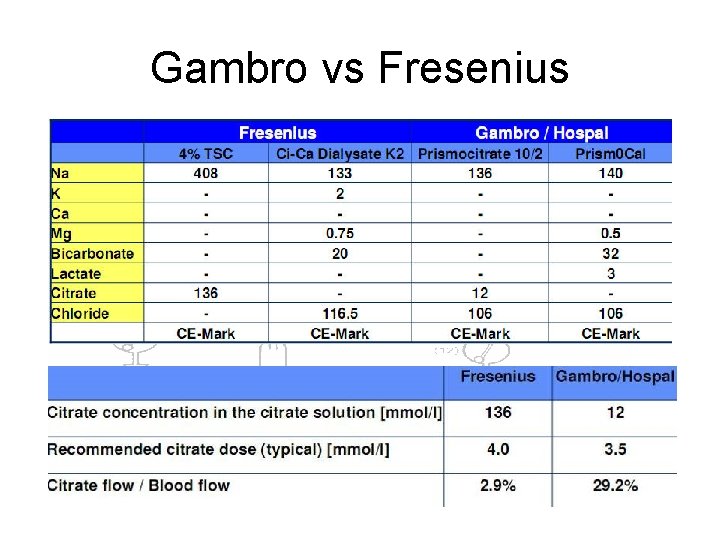 Gambro vs Fresenius

| | Fresenius | | Gambro / Hospal | |
|---|---|---|---|---|
| | 4% TSC | Ci-Ca Dialysate K2 | Prismocitrate 10/2 | Prism0Cal |
| Na | 408 | 133 | 136 | 140 |
| K | - | 2 | - | - |
| Ca | - | - | - | - |
| Mg | - | 0.75 | - | 0.5 |
| Bicarbonate | - | 20 | - | 32 |
| Lactate | - | - | - | 3 |
| Citrate | 136 | - | 12 | - |
| Chloride | - | 116.5 | 106 | 106 |
| | CE-Mark | CE-Mark | CE-Mark | CE-Mark |

| | Fresenius | Gambro/Hospal |
|---|---|---|
| Citrate concentration in the citrate solution [mmol/l] | 136 | 12 |
| Recommended citrate dose (typical) [mmol/l] | 4.0 | 3.5 |
| Citrate flow / Blood flow | 2.9% | 29.2% |